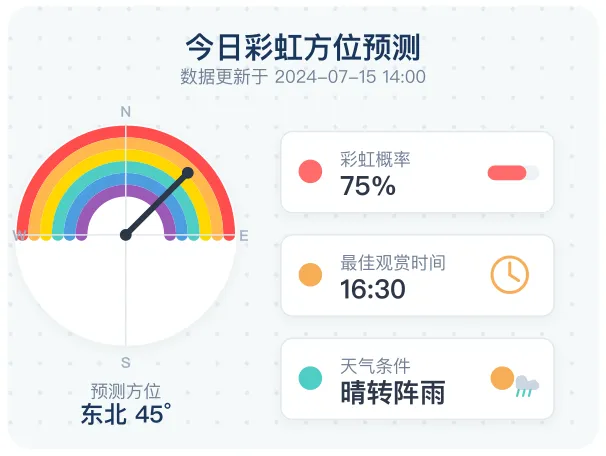 今日彩虹方位预测
数据更新于 2024-07-15 14:00

N
W
E
S

预测方位
东北 45°

彩虹概率
75%

最佳观赏时间
16:30

天气条件
晴转阵雨